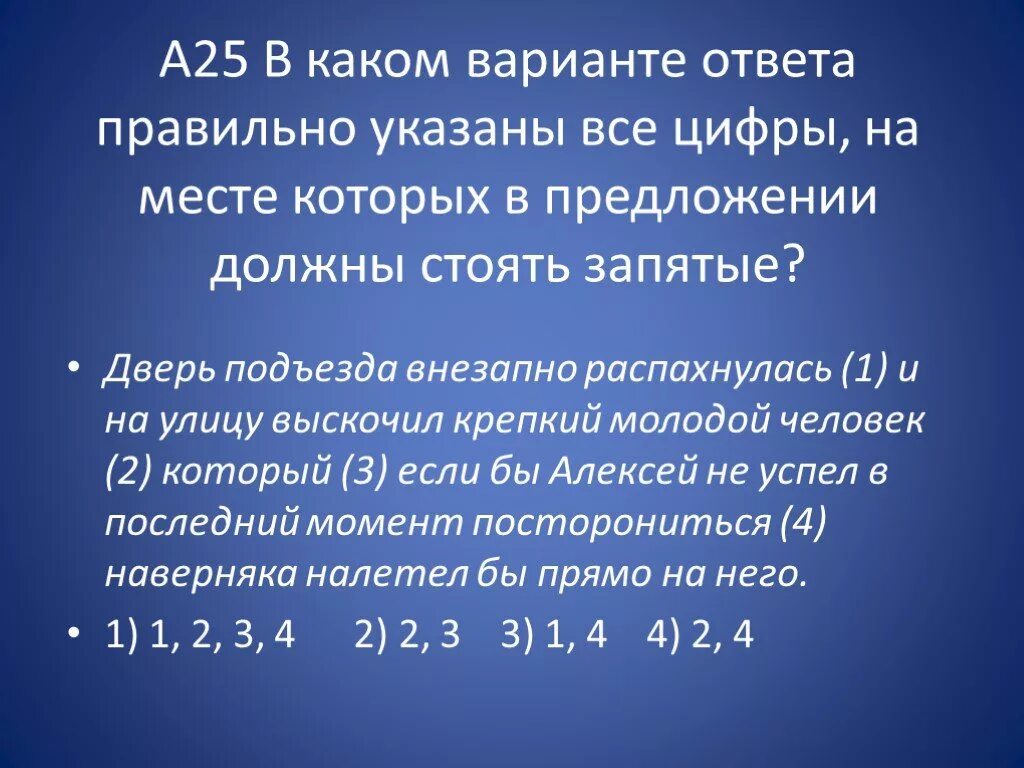 А25 В каком варианте ответа правильно указаны все цифры, на месте которых в предложении должны стоять запятые?

• Дверь подъезда внезапно распахнулась (1) и на улицу выскочил крепкий молодой человек (2) который (3) если бы Алексей не успел в последний момент посторониться (4) наверняка налетел бы прямо на него.

• 1) 1, 2, 3, 4 2) 2, 3 3) 1, 4 4) 2, 4